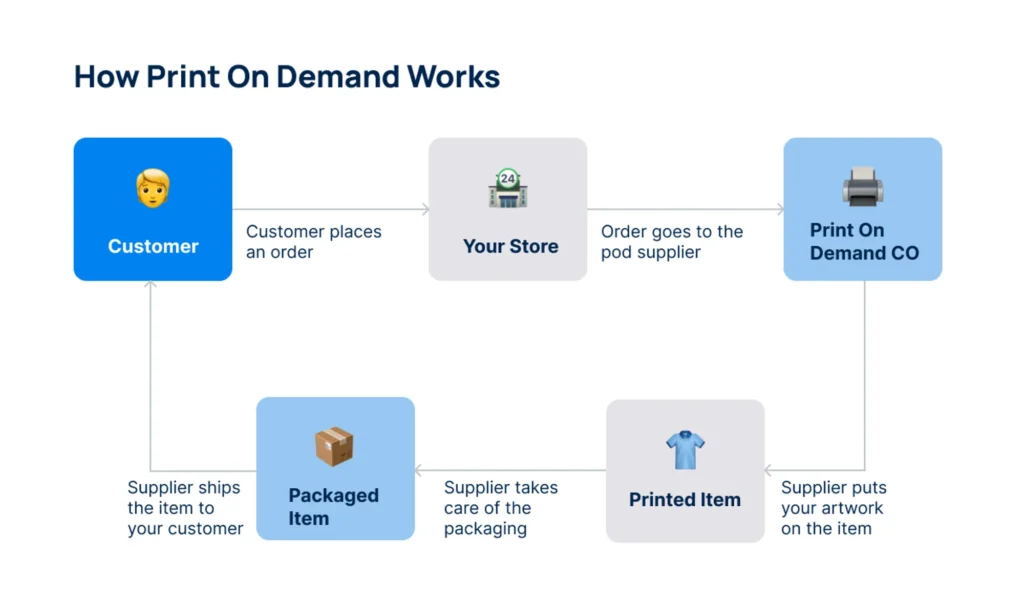 How Print On Demand Works

Customer

Customer places an order

24

Your Store

Order goes to the pod supplier

Print On Demand CO

Supplier puts your artwork on the item

Printed Item

Supplier takes care of the packaging

Packaged Item

Supplier ships the item to your customer